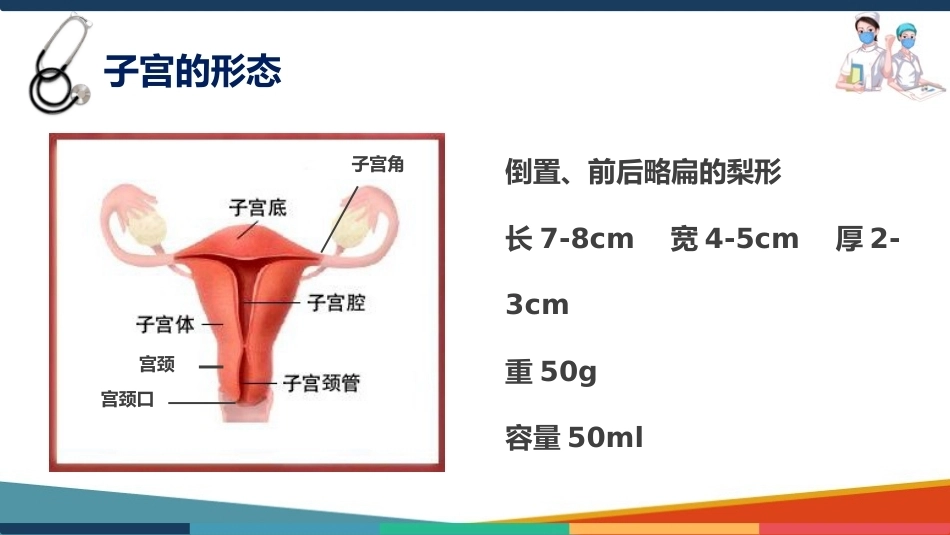 子宫的形态

子宫角

子宫底

子宫腔

子宫体

宫颈

子宫颈管

宫颈口

倒置、前后略扁的梨形

长 7-8cm　宽 4-5cm　厚 2-3cm

重 50g

容量 50ml